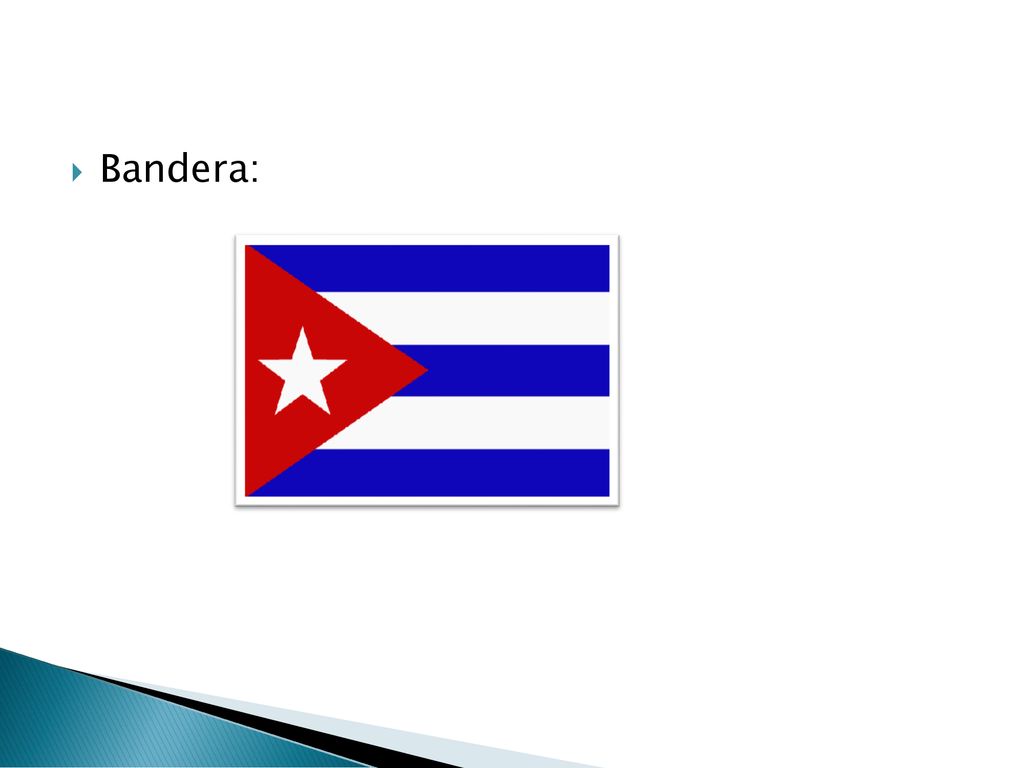 Bandera: